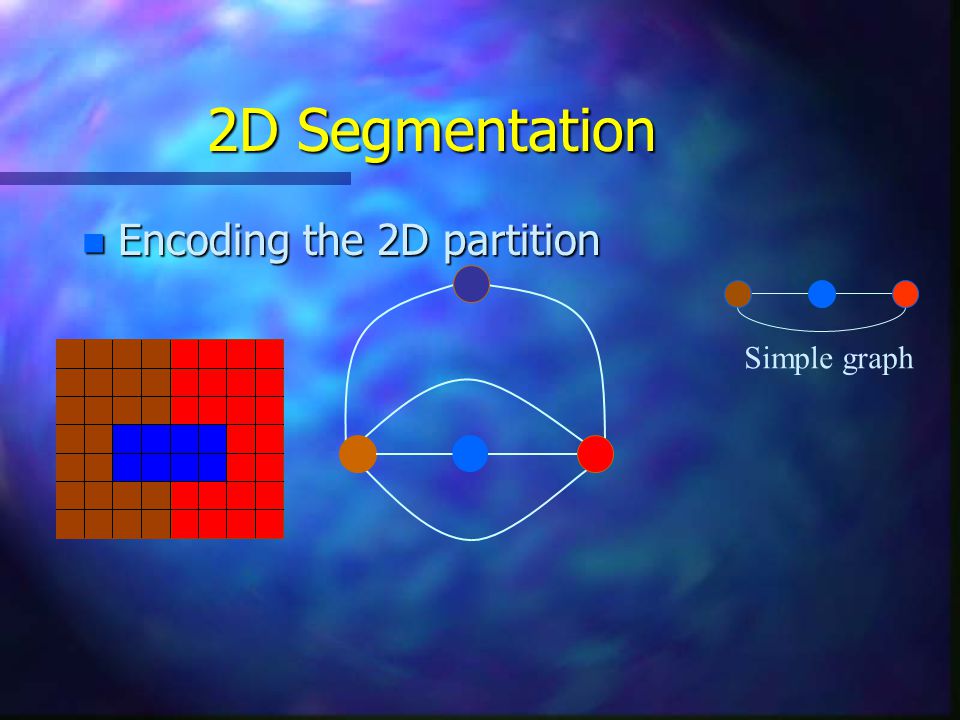 2D Segmentation

Encoding the 2D partition

Simple graph